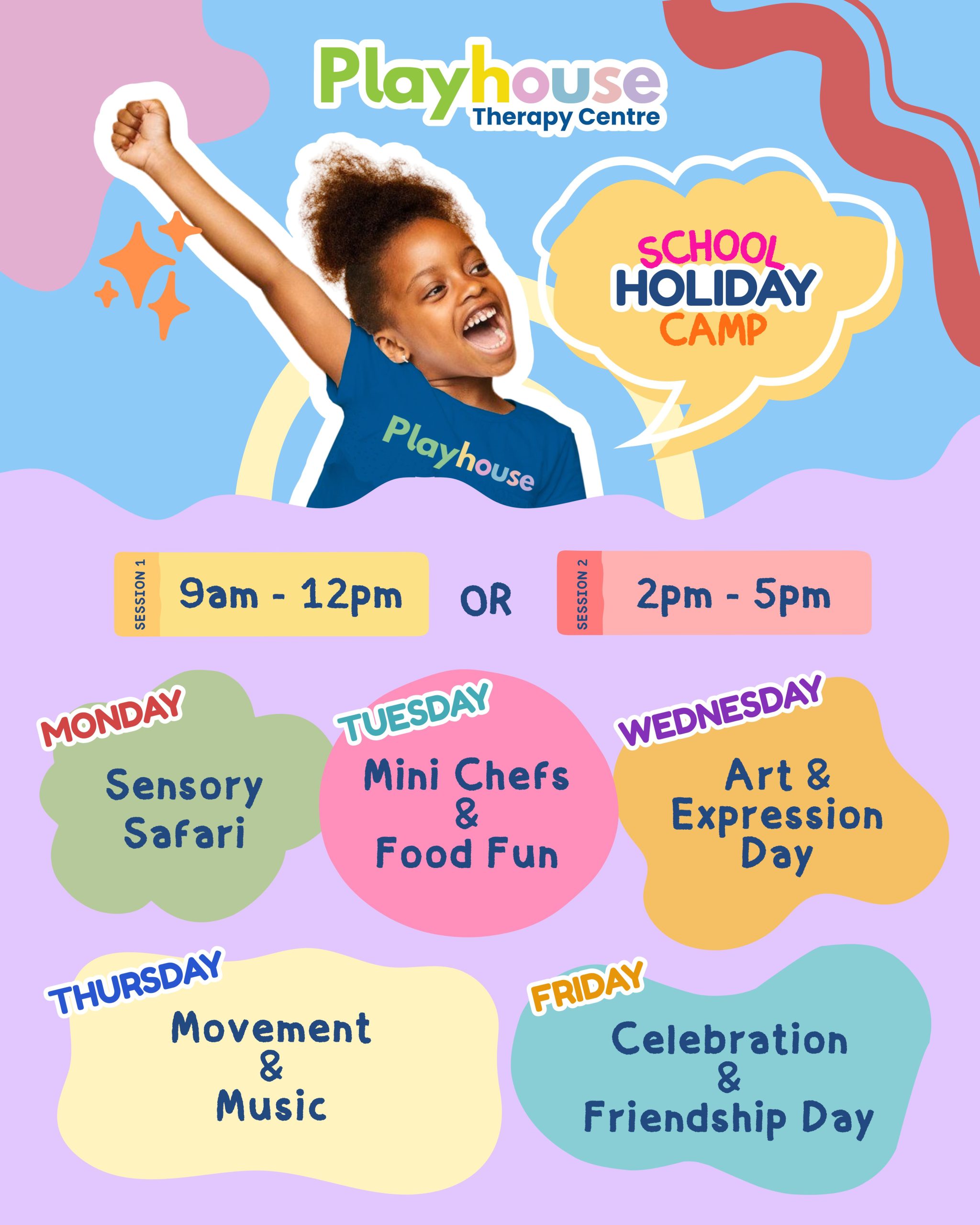 Playhouse
Therapy Centre

SCHOOL
HOLIDAY
CAMP

Playhouse

SESSION 1 9am - 12pm OR SESSION 2 2pm - 5pm

MONDAY
Sensory Safari

TUESDAY
Mini Chefs & Food Fun

WEDNESDAY
Art & Expression Day

THURSDAY
Movement & Music

FRIDAY
Celebration & Friendship Day